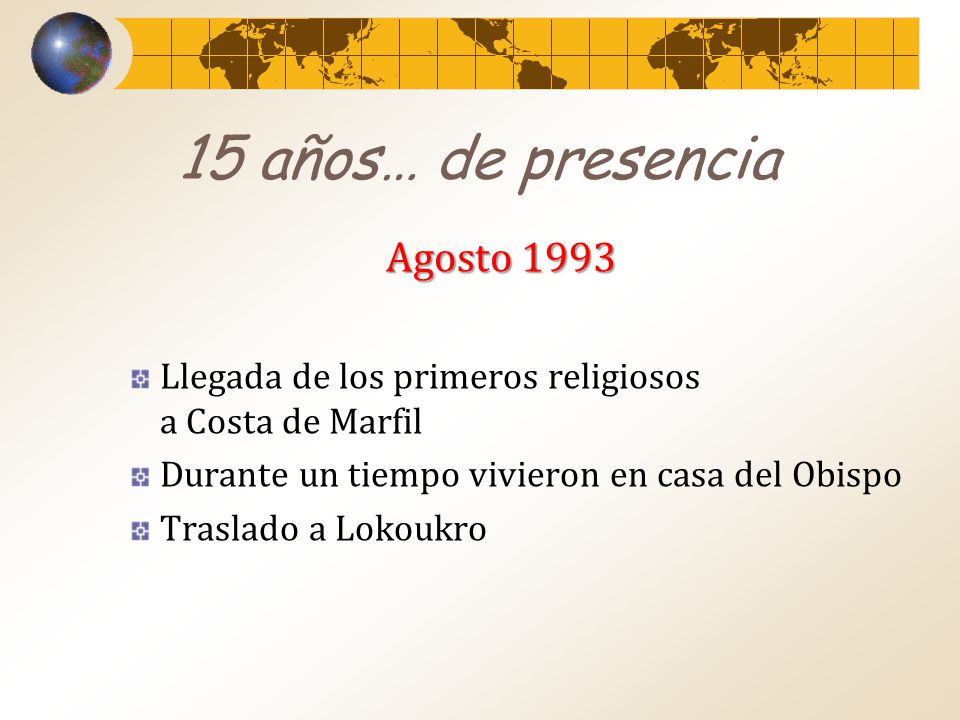 15 años… de presencia

Agosto 1993

Llegada de los primeros religiosos a Costa de Marfil

Durante un tiempo vivieron en casa del Obispo

Traslado a Lokoukro